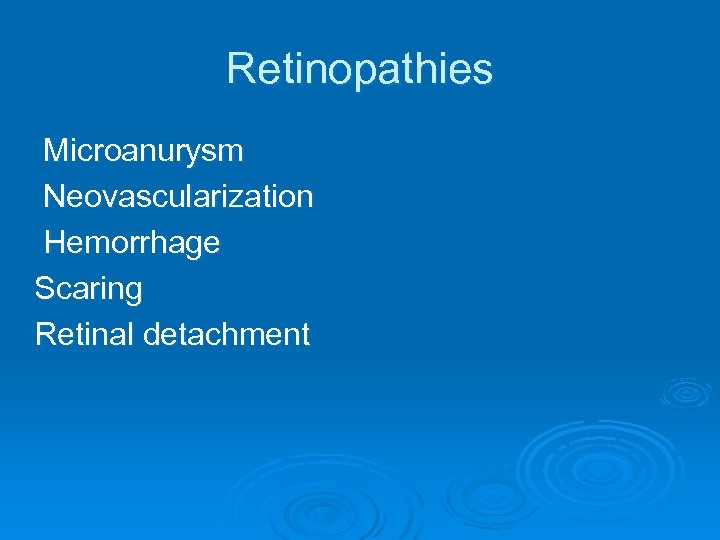 Retinopathies

Microanurysm
Neovascularization
Hemorrhage
Scaring
Retinal detachment